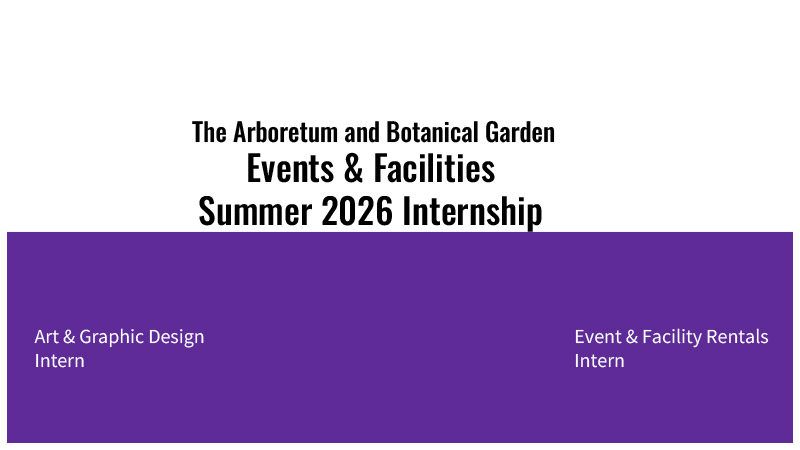 The Arboretum and Botanical Garden
Events & Facilities
Summer 2026 Internship

Art & Graphic Design Intern

Event & Facility Rentals Intern